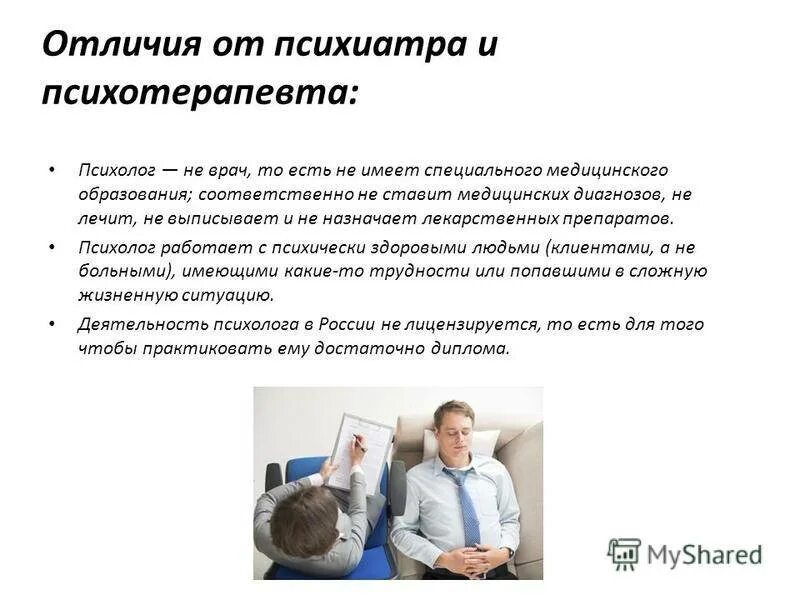 Отличия от психиатра и психотерапевта:

• Психолог — не врач, то есть не имеет специального медицинского образования; соответственно не ставит медицинских диагнозов, не лечит, не выписывает и не назначает лекарственных препаратов.

• Психолог работает с психически здоровыми людьми (клиентами, а не больными), имеющими какие-то трудности или попавшими в сложную жизненную ситуацию.

• Деятельность психолога в России не лицензируется, то есть для того чтобы практиковать ему достаточно диплома.

MyShared